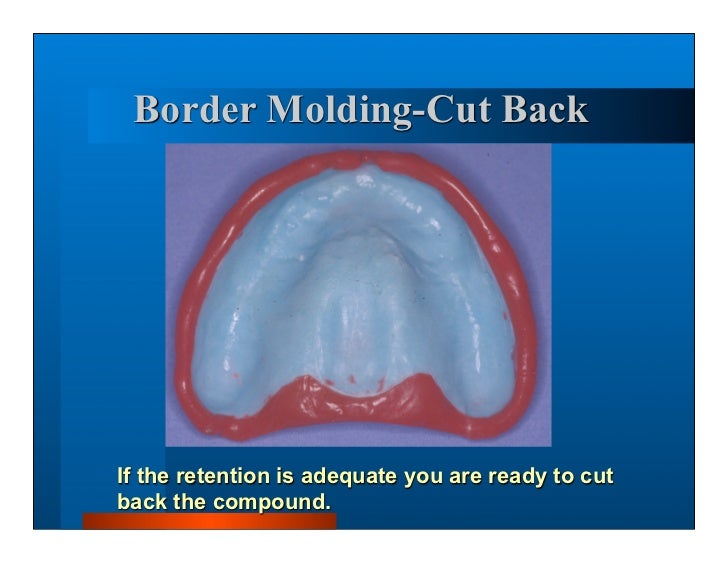 Border Molding-Cut Back

If the retention is adequate you are ready to cut back the compound.